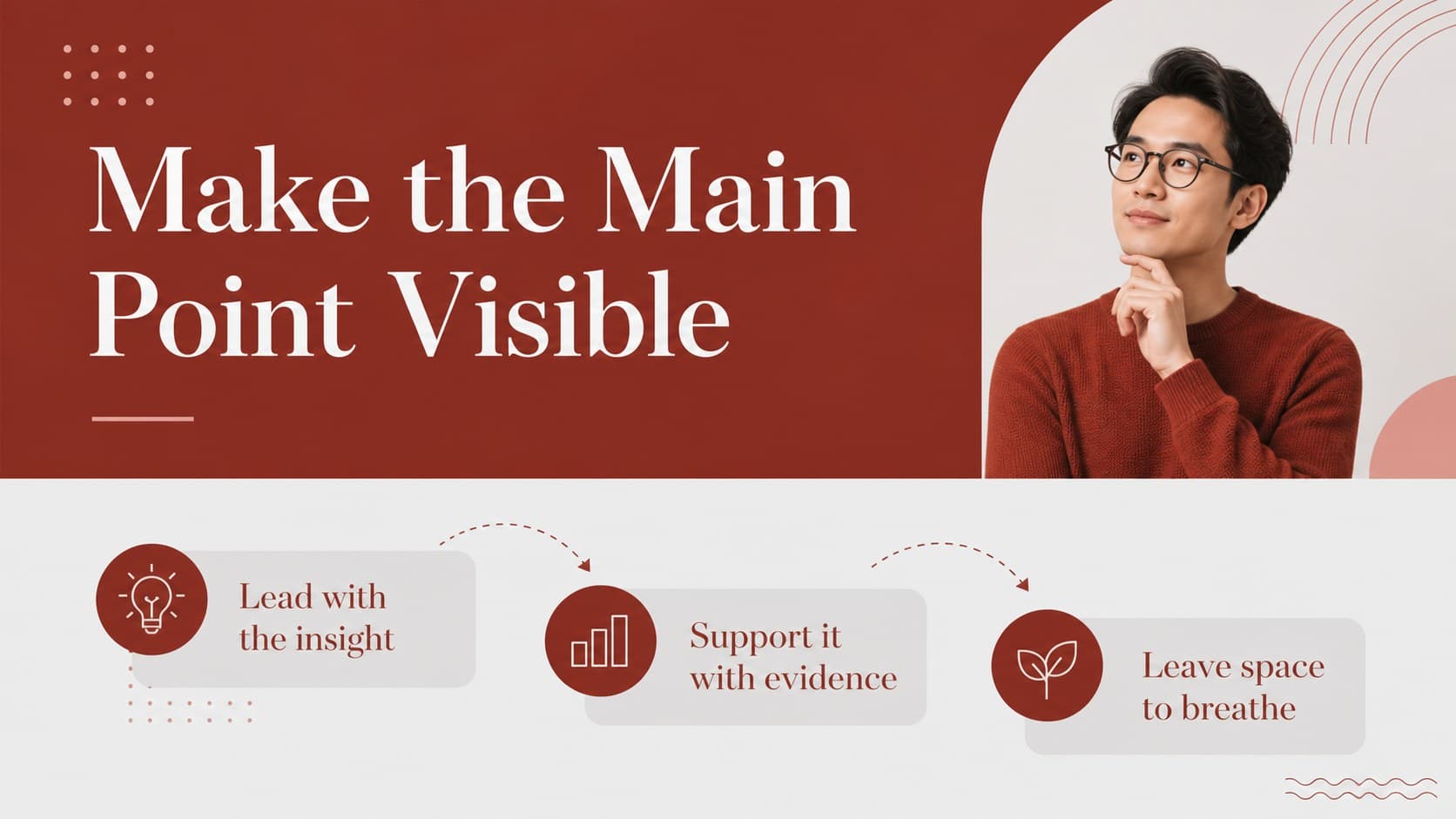 Make the Main Point Visible

Lead with the insight

Support it with evidence

Leave space to breathe